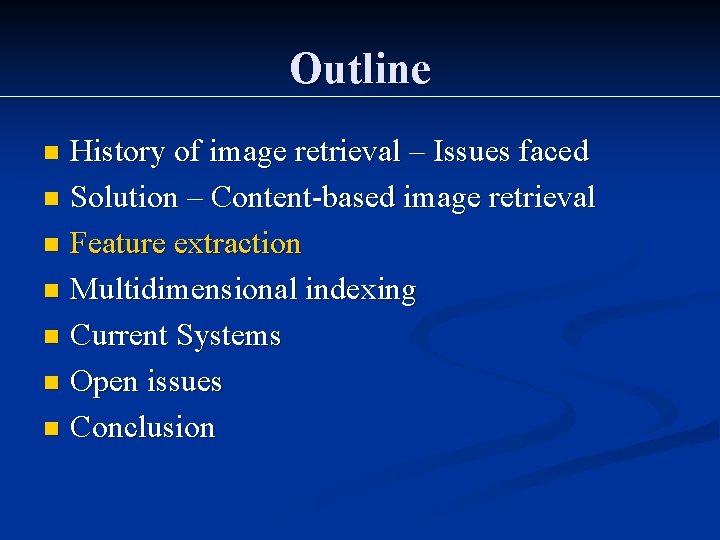 Outline

- History of image retrieval – Issues faced
- Solution – Content-based image retrieval
- Feature extraction
- Multidimensional indexing
- Current Systems
- Open issues
- Conclusion